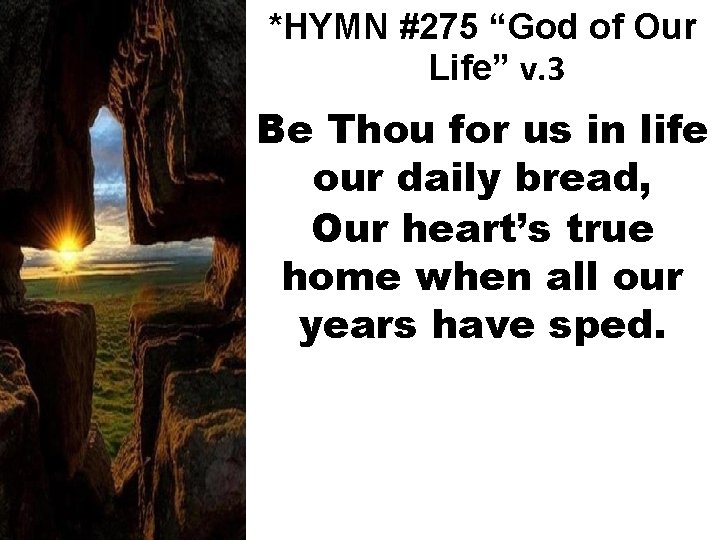 *HYMN #275 "God of Our Life" v.3

Be Thou for us in life
our daily bread,
Our heart's true
home when all our
years have sped.